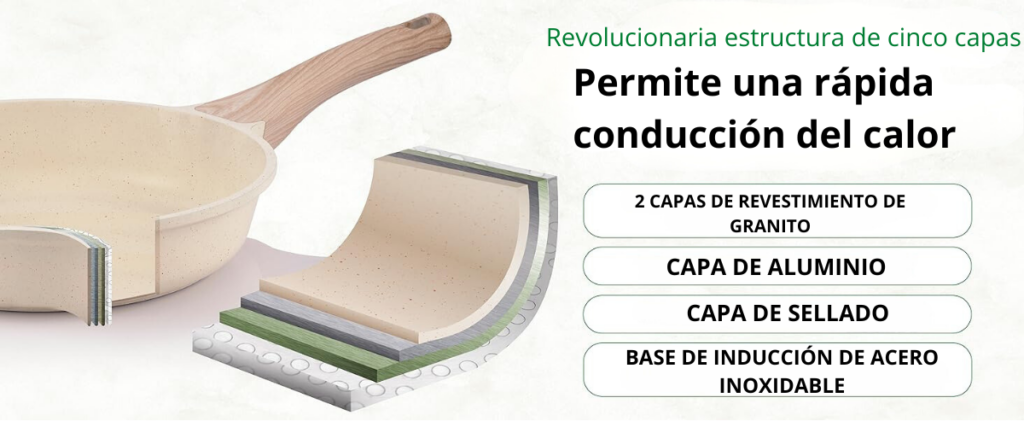 Revolucionaria estructura de cinco capas

Permite una rápida conducción del calor

2 CAPAS DE REVESTIMIENTO DE GRANITO

CAPA DE ALUMINIO

CAPA DE SELLADO

BASE DE INDUCCIÓN DE ACERO INOXIDABLE